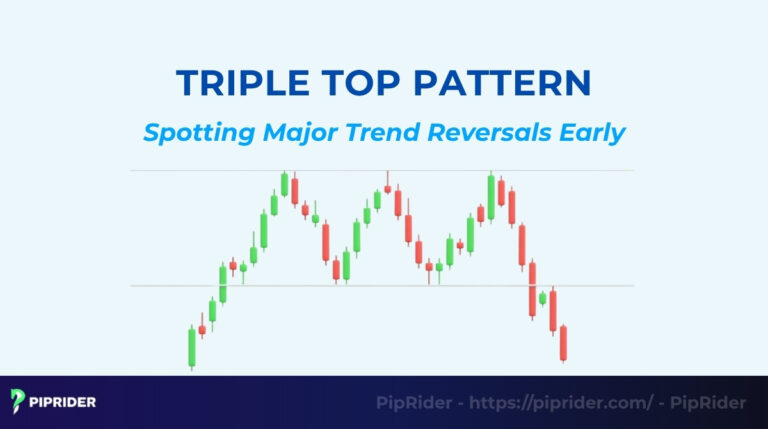 TRIPLE TOP PATTERN

Spotting Major Trend Reversals Early

PIPRIDER

PipRider - https://piprider.com/ - PipRider